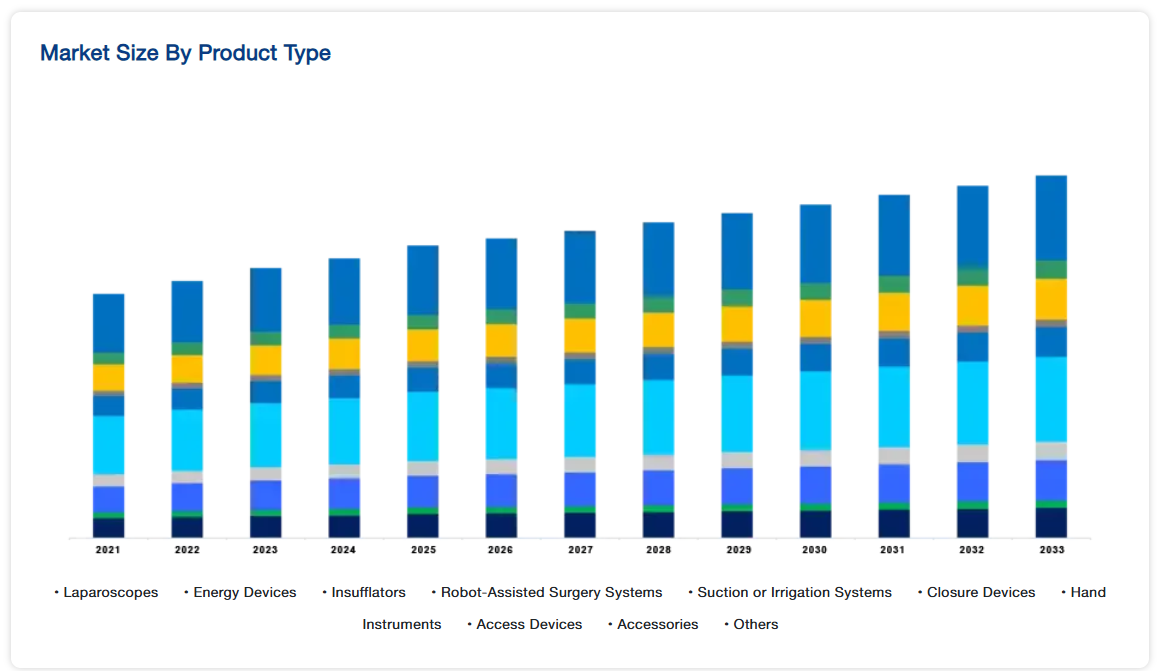 Market Size By Product Type

2021 2022 2023 2024 2025 2026 2027 2028 2029 2030 2031 2032 2033

• Laparoscopes • Energy Devices • Insufflators • Robot-Assisted Surgery Systems • Suction or Irrigation Systems • Closure Devices • Hand Instruments • Access Devices • Accessories • Others